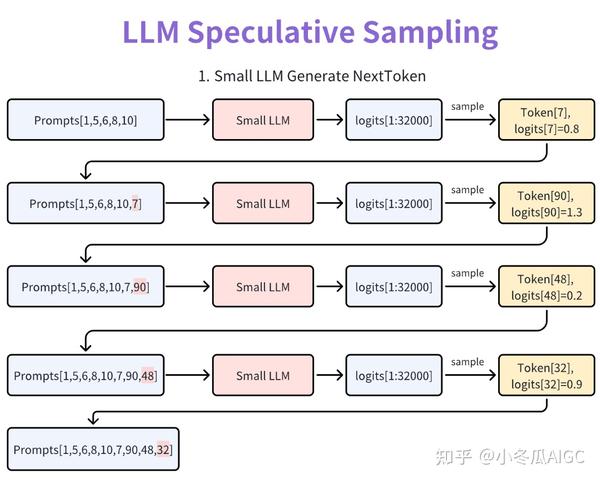 LLM Speculative Sampling

1. Small LLM Generate NextToken

Prompts[1,5,6,8,10]

Small LLM

logits[1:32000]

sample

Token[7], logits[7]=0.8

Prompts[1,5,6,8,10,7]

Small LLM

logits[1:32000]

sample

Token[90], logits[90]=1.3

Prompts[1,5,6,8,10,7,90]

Small LLM

logits[1:32000]

sample

Token[48], logits[48]=0.2

Prompts[1,5,6,8,10,7,90,48]

Small LLM

logits[1:32000]

sample

Token[32], logits[32]=0.9

Prompts[1,5,6,8,10,7,90,48,32]

知乎 @小冬瓜AIGC